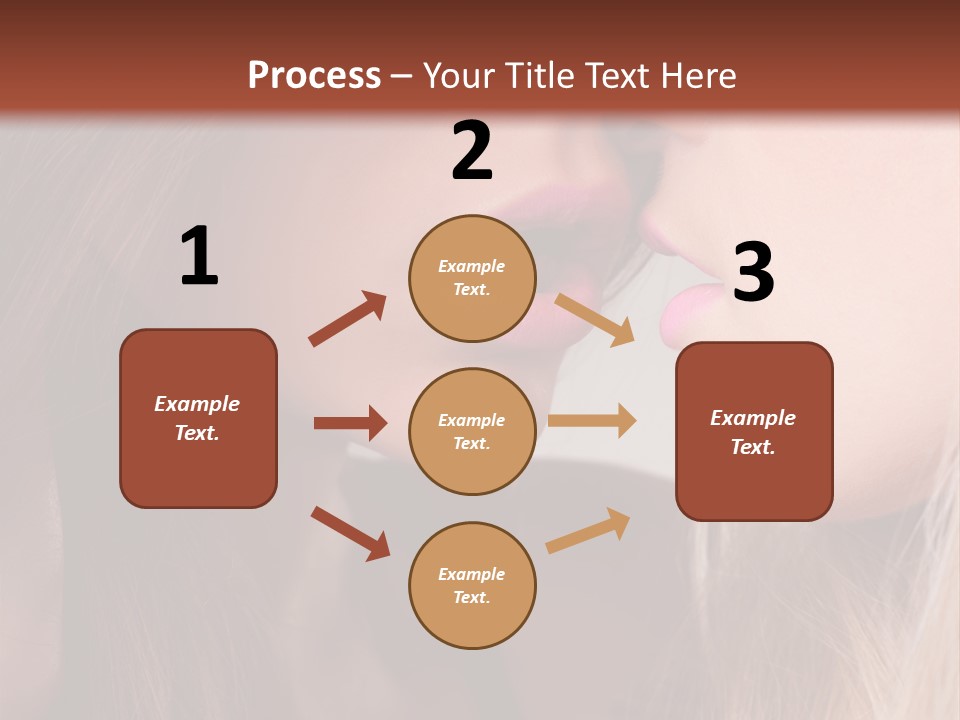 Process – Your Title Text Here

1

Example Text.

2

Example Text.

Example Text.

Example Text.

3

Example Text.